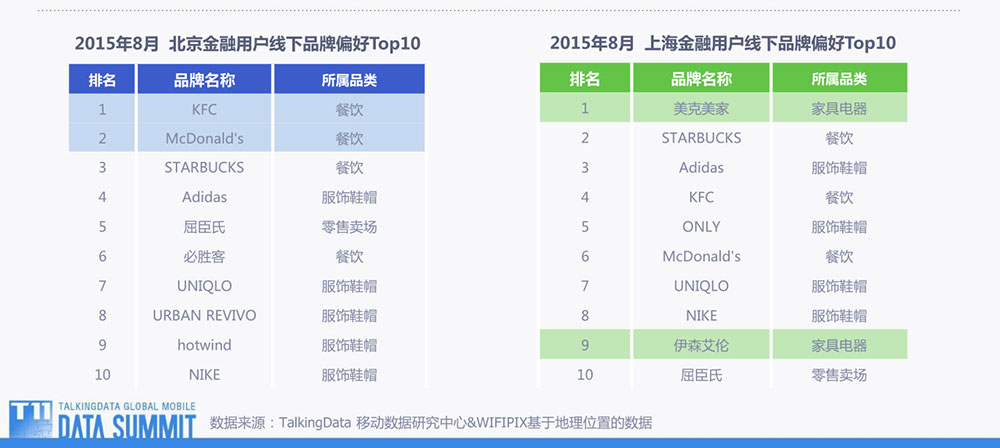 2015年8月 北京金融用户线下品牌偏好Top10

| 排名 | 品牌名称 | 所属品类 |
|---|---|---|
| 1 | KFC | 餐饮 |
| 2 | McDonald's | 餐饮 |
| 3 | STARBUCKS | 餐饮 |
| 4 | Adidas | 服饰鞋帽 |
| 5 | 屈臣氏 | 零售卖场 |
| 6 | 必胜客 | 餐饮 |
| 7 | UNIQLO | 服饰鞋帽 |
| 8 | URBAN REVIVO | 服饰鞋帽 |
| 9 | hotwind | 服饰鞋帽 |
| 10 | NIKE | 服饰鞋帽 |

2015年8月 上海金融用户线下品牌偏好Top10

| 排名 | 品牌名称 | 所属品类 |
|---|---|---|
| 1 | 美克美家 | 家具电器 |
| 2 | STARBUCKS | 餐饮 |
| 3 | Adidas | 服饰鞋帽 |
| 4 | KFC | 餐饮 |
| 5 | ONLY | 服饰鞋帽 |
| 6 | McDonald's | 餐饮 |
| 7 | UNIQLO | 服饰鞋帽 |
| 8 | NIKE | 服饰鞋帽 |
| 9 | 伊森艾伦 | 家具电器 |
| 10 | 屈臣氏 | 零售卖场 |

TALKINGDATA GLOBAL MOBILE
DATA SUMMIT
数据来源：TalkingData 移动数据研究中心&WIFIPIX基于地理位置的数据